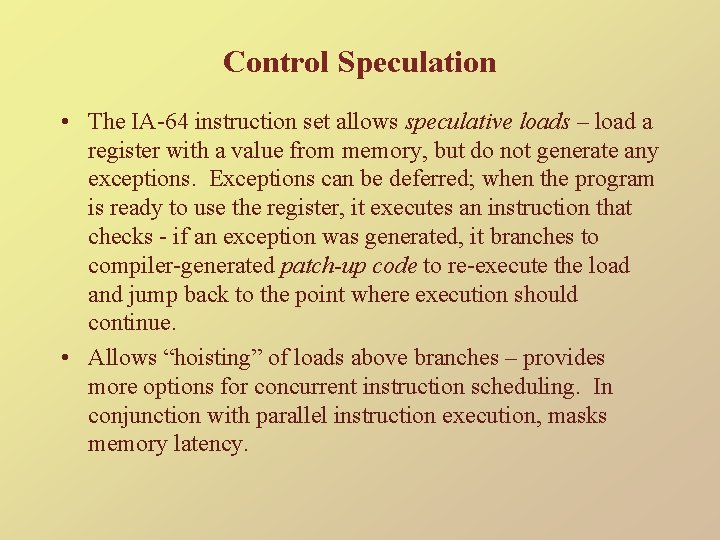 Control Speculation

• The IA-64 instruction set allows speculative loads – load a register with a value from memory, but do not generate any exceptions. Exceptions can be deferred; when the program is ready to use the register, it executes an instruction that checks - if an exception was generated, it branches to compiler-generated patch-up code to re-execute the load and jump back to the point where execution should continue.

• Allows “hoisting” of loads above branches – provides more options for concurrent instruction scheduling. In conjunction with parallel instruction execution, masks memory latency.